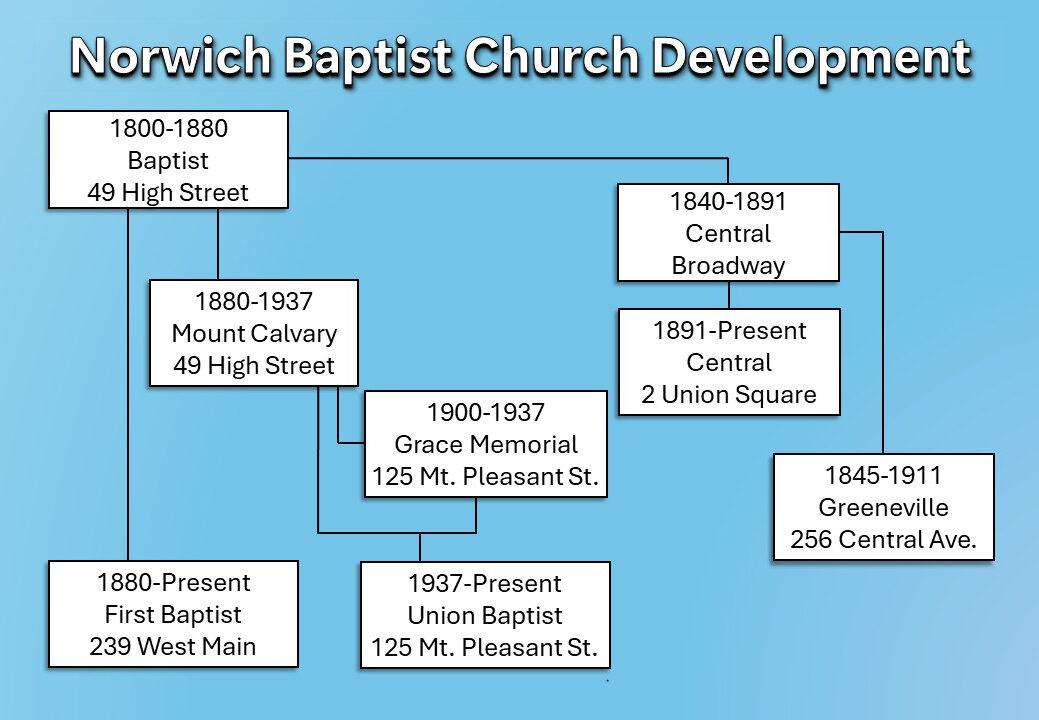 Norwich Baptist Church Development

1800-1880
Baptist
49 High Street

1840-1891
Central
Broadway

1880-1937
Mount Calvary
49 High Street

1891-Present
Central
2 Union Square

1900-1937
Grace Memorial
125 Mt. Pleasant St.

1845-1911
Greeneville
256 Central Ave.

1880-Present
First Baptist
239 West Main

1937-Present
Union Baptist
125 Mt. Pleasant St.